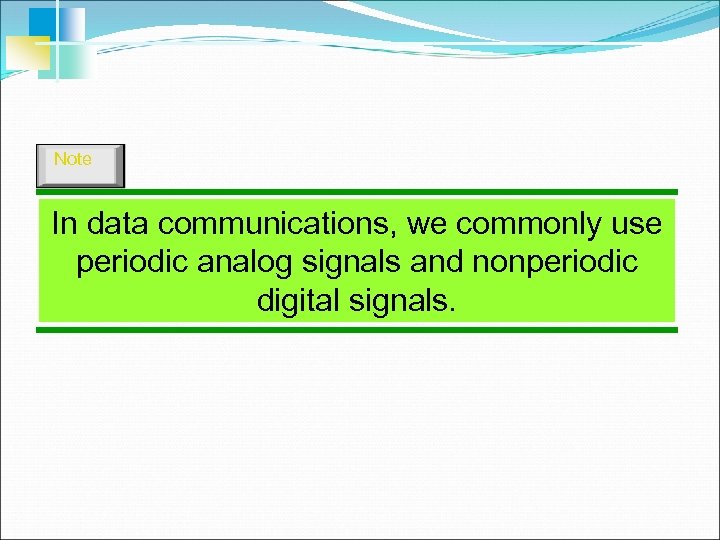 Note

In data communications, we commonly use periodic analog signals and nonperiodic digital signals.